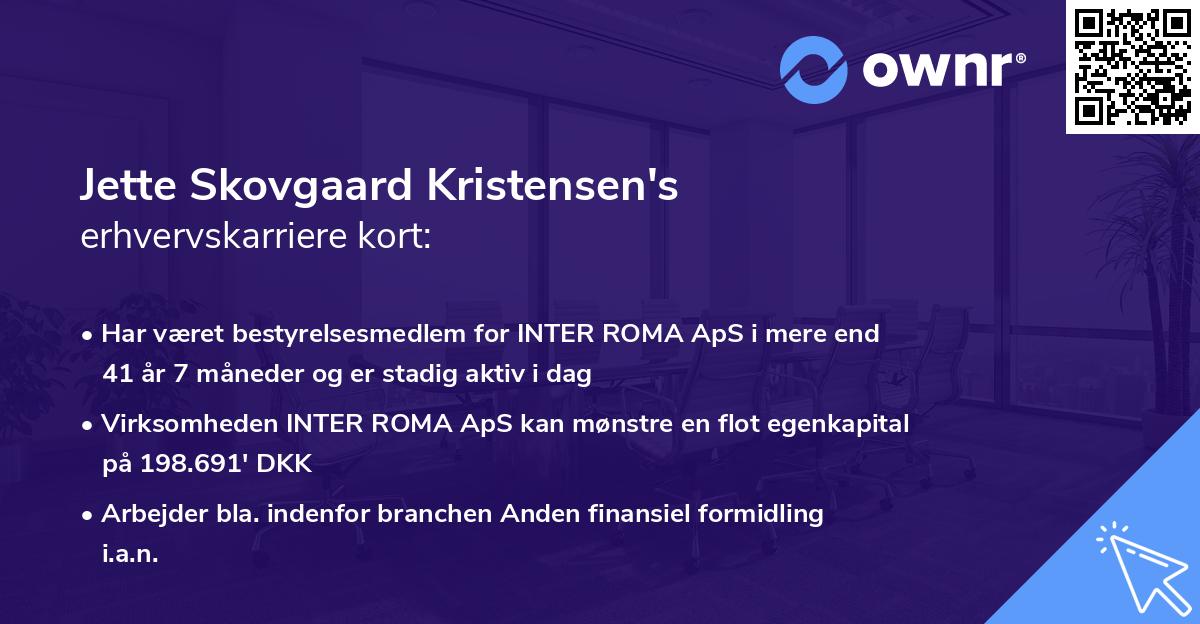 ownr®

Jette Skovgaard Kristensen's
erhvervskarriere kort:

• Har været bestyrelsesmedlem for INTER ROMA ApS i mere end 41 år 7 måneder og er stadig aktiv i dag

• Virksomheden INTER ROMA ApS kan mønstre en flot egenkapital på 198.691' DKK

• Arbejder bla. indenfor branchen Anden finansiel formidling i.a.n.